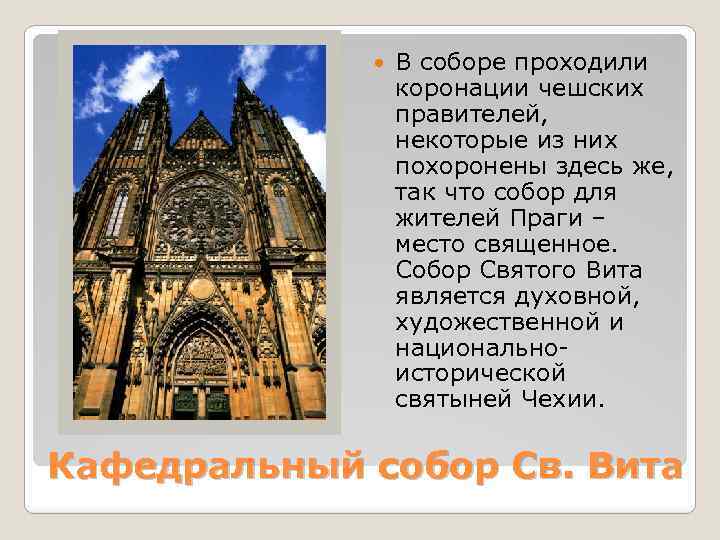 В соборе проходили коронации чешских правителей, некоторые из них похоронены здесь же, так что собор для жителей Праги – место священное. Собор Святого Вита является духовной, художественной и национально-исторической святыней Чехии.

Кафедральный собор Св. Вита